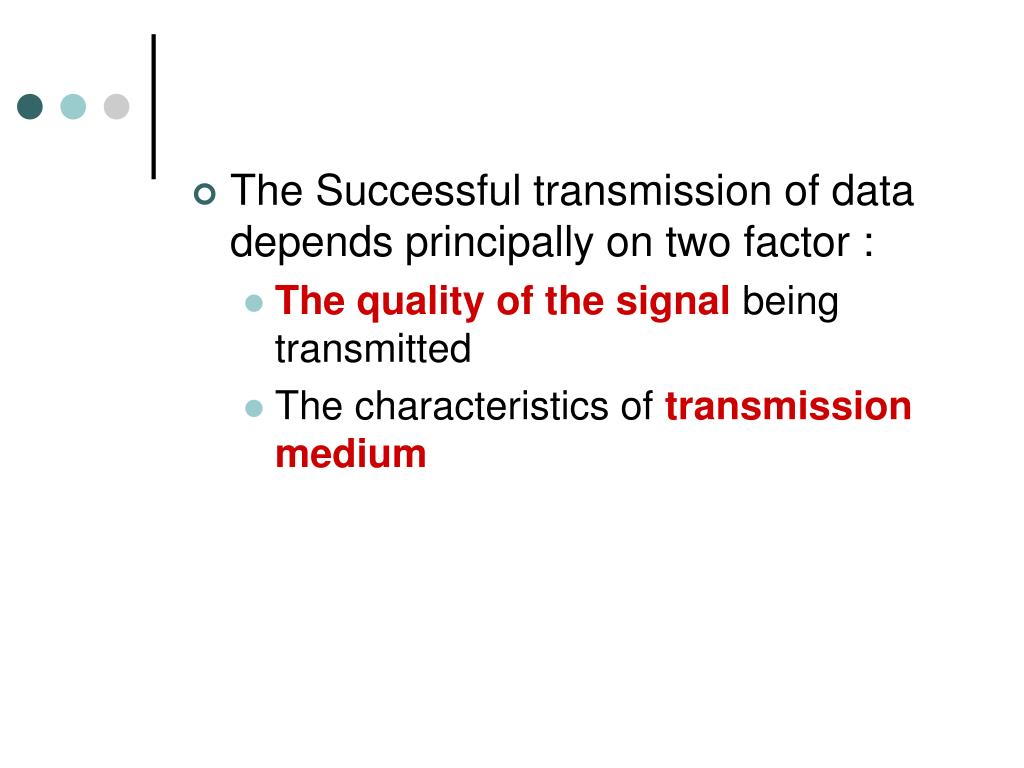 The Successful transmission of data depends principally on two factor :

The quality of the signal being transmitted

The characteristics of transmission medium